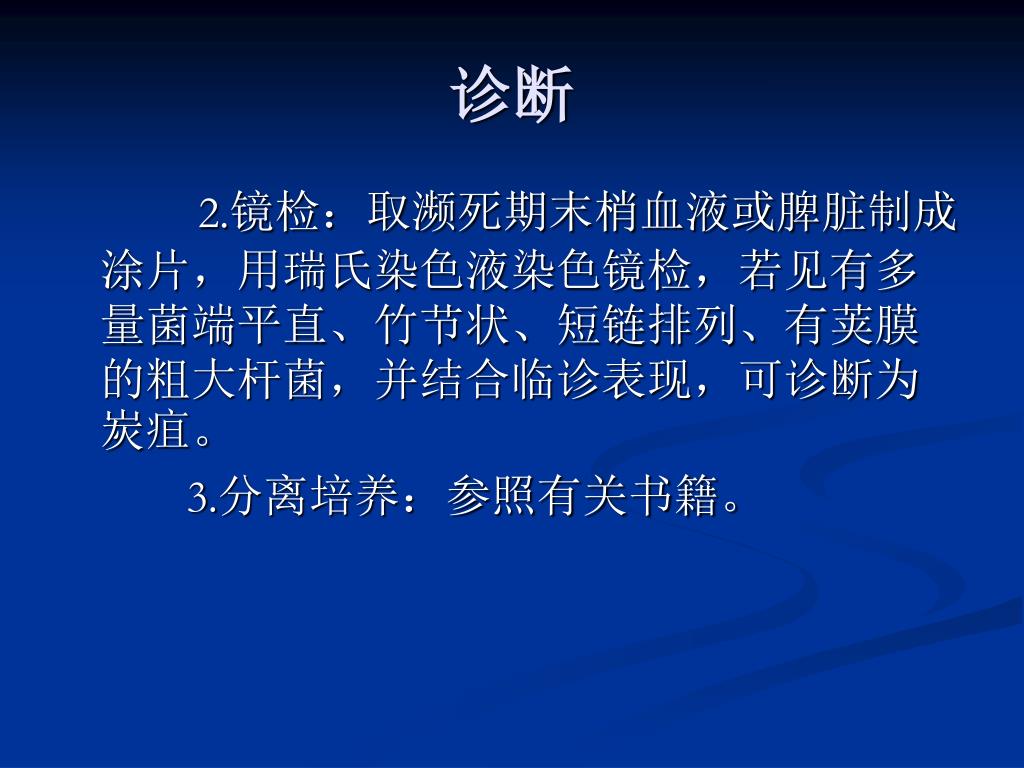 诊断

2.镜检：取濒死期末梢血液或脾脏制成涂片，用瑞氏染色液染色镜检，若见有多量菌端平直、竹节状、短链排列、有荚膜的粗大杆菌，并结合临诊表现，可诊断为炭疽。

3.分离培养：参照有关书籍。